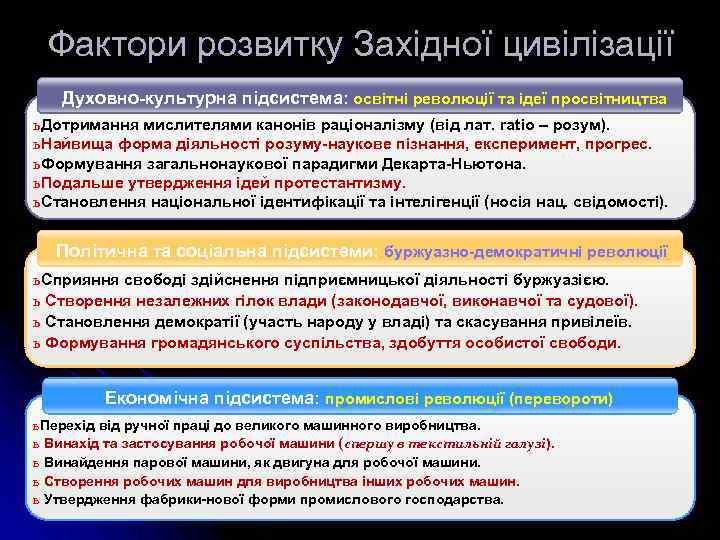 Фактори розвитку Західної цивілізації

Духовно-культурна підсистема: освітні революції та ідеї просвітництва

ъДотримання мислителями канонів раціоналізму (від лат. ratio – розум).
ъНайвища форма діяльності розуму-наукове пізнання, експеримент, прогрес.
ъФормування загальнонаукової парадигми Декарта-Ньютона.
ъПодальше утвердження ідей протестантизму.
ъСтановлення національної ідентифікації та інтелігенції (носія нац. свідомості).

Політична та соціальна підсистеми: буржуазно-демократичні революції

ъСприяння свободі здійснення підприємницької діяльності буржуазією.
ъ Створення незалежних гілок влади (законодавчої, виконавчої та судової).
ъ Становлення демократії (участь народу у владі) та скасування привілеїв.
ъ Формування громадянського суспільства, здобуття особистої свободи.

Економічна підсистема: промислові революції (перевороти)

ъПерехід від ручної праці до великого машинного виробництва.
ъ Винахід та застосування робочої машини (спершу в текстильній галузі).
ъ Винайдення парової машини, як двигуна для робочої машини.
ъ Створення робочих машин для виробництва інших робочих машин.
ъ Утвердження фабрики-нової форми промислового господарства.